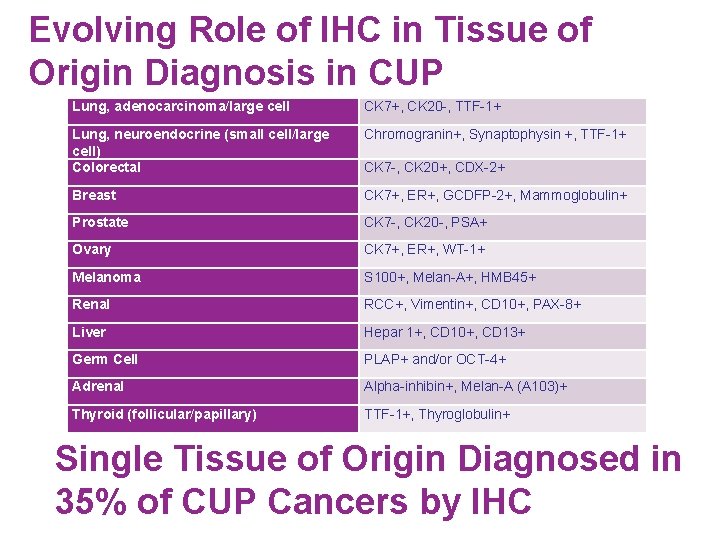 Evolving Role of IHC in Tissue of Origin Diagnosis in CUP

| | |
|---|---|
| Lung, adenocarcinoma/large cell | CK7+, CK20-, TTF-1+ |
| Lung, neuroendocrine (small cell/large cell) | Chromogranin+, Synaptophysin +, TTF-1+ |
| Colorectal | CK7-, CK20+, CDX-2+ |
| Breast | CK7+, ER+, GCDFP-2+, Mammoglobulin+ |
| Prostate | CK7-, CK20-, PSA+ |
| Ovary | CK7+, ER+, WT-1+ |
| Melanoma | S100+, Melan-A+, HMB45+ |
| Renal | RCC+, Vimentin+, CD10+, PAX-8+ |
| Liver | Hepar 1+, CD10+, CD13+ |
| Germ Cell | PLAP+ and/or OCT-4+ |
| Adrenal | Alpha-inhibin+, Melan-A (A103)+ |
| Thyroid (follicular/papillary) | TTF-1+, Thyroglobulin+ |

Single Tissue of Origin Diagnosed in 35% of CUP Cancers by IHC